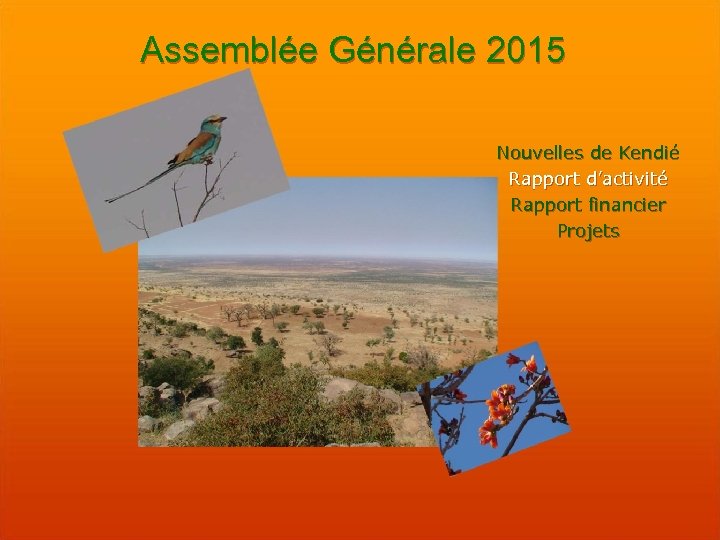 Assemblée Générale 2015

Nouvelles de Kendié
Rapport d'activité
Rapport financier
Projets